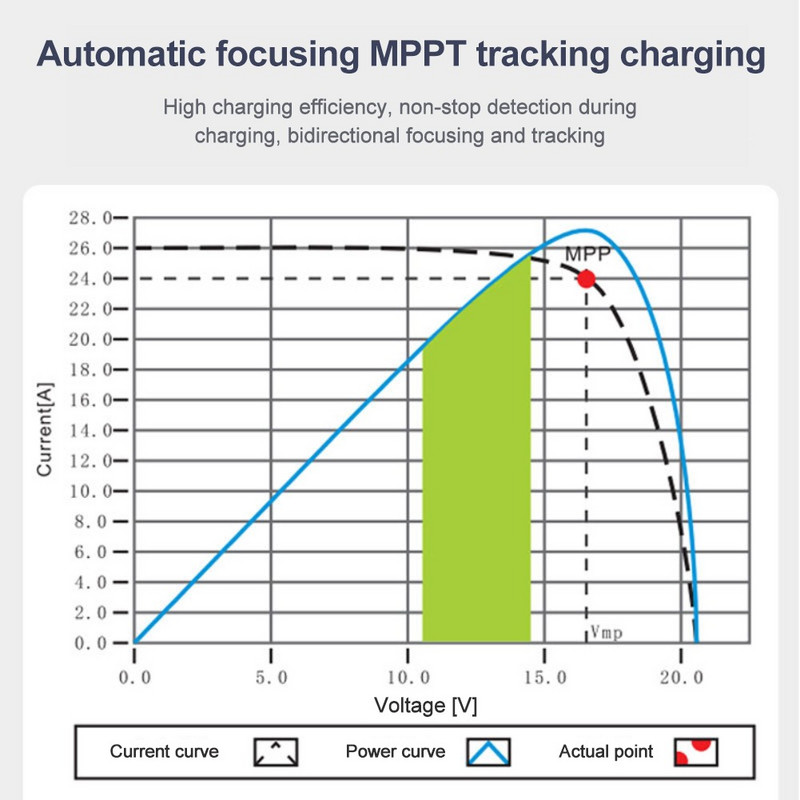 Automatic focusing MPPT tracking charging

High charging efficiency, non-stop detection during charging, bidirectional focusing and tracking

28.0
26.0
24.0
22.0
20.0
18.0
16.0
14.0
12.0
10.0
8.0
6.0
4.0
2.0
0.0

Current[A]

MPP

Vmp

0.0
5.0
10.0
15.0
20.0

Voltage [V]

Current curve
Power curve
Actual point